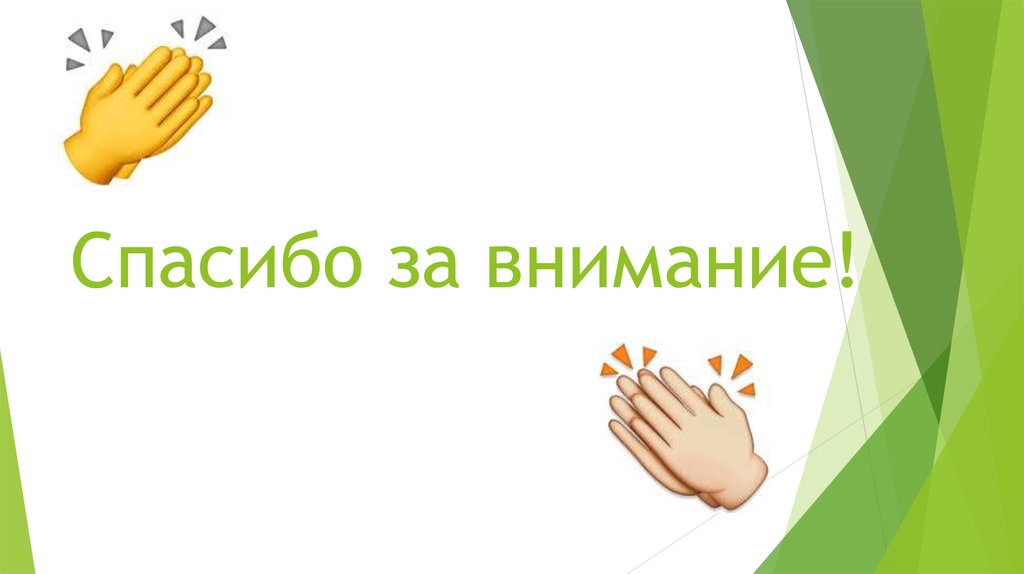 Спасибо за внимание!